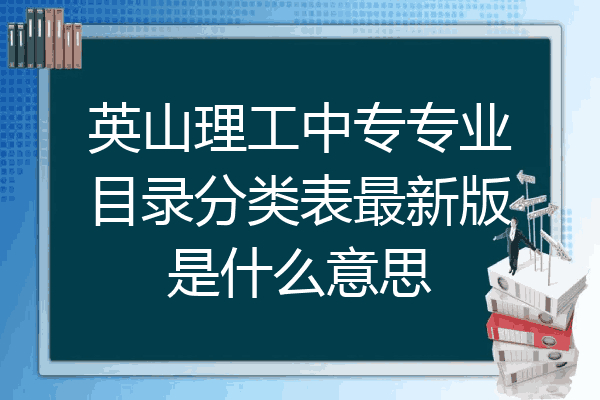 英山理工中专专业目录分类表最新版是什么意思